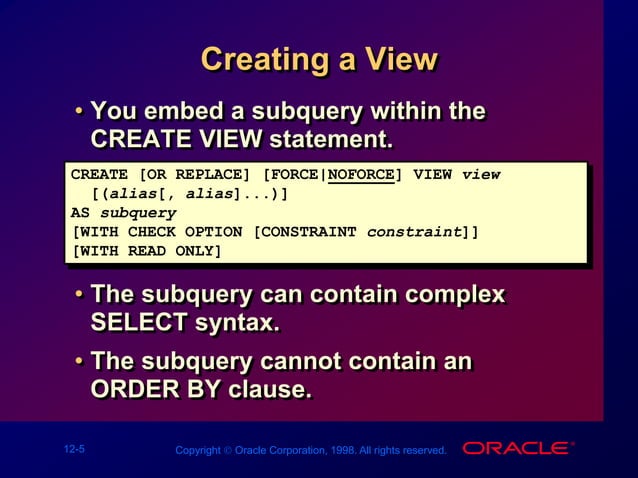 Creating a View

• You embed a subquery within the CREATE VIEW statement.

CREATE [OR REPLACE] [FORCE|NOFORCE] VIEW view
  [(alias[, alias]...)]
AS subquery
[WITH CHECK OPTION [CONSTRAINT constraint]]
[WITH READ ONLY]

• The subquery can contain complex SELECT syntax.

• The subquery cannot contain an ORDER BY clause.

12-5

Copyright © Oracle Corporation, 1998. All rights reserved.

ORACLE®